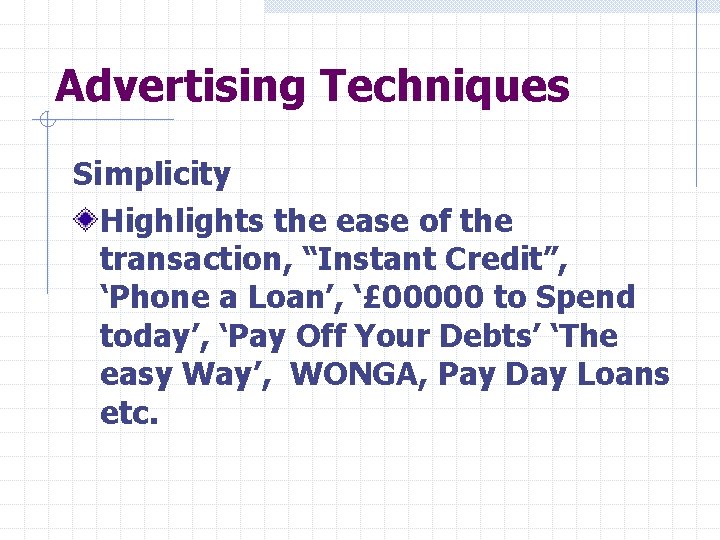 Advertising Techniques

Simplicity

Highlights the ease of the transaction, “Instant Credit”, ‘Phone a Loan’, ‘£00000 to Spend today’, ‘Pay Off Your Debts’ ‘The easy Way’,  WONGA, Pay Day Loans etc.